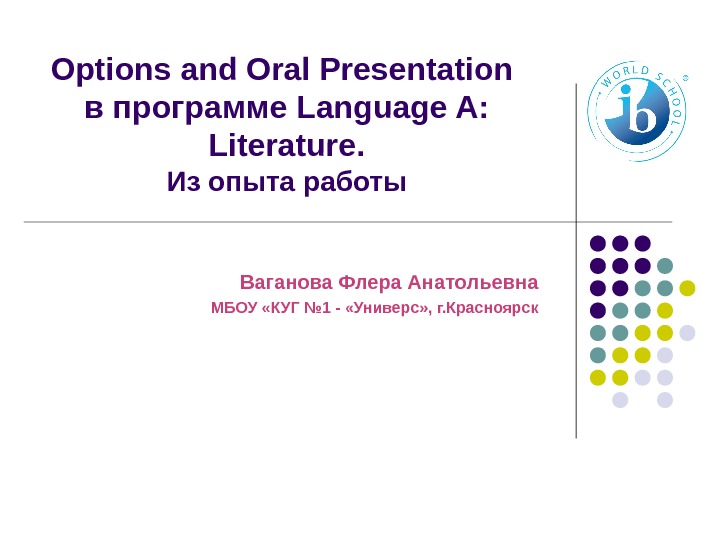 Options and Oral Presentation в программе Language A: Literature.
Из опыта работы

WORLD SCHOOL
ib

Ваганова Флера Анатольевна
МБОУ «КУГ №1 - «Универс», г.Красноярск